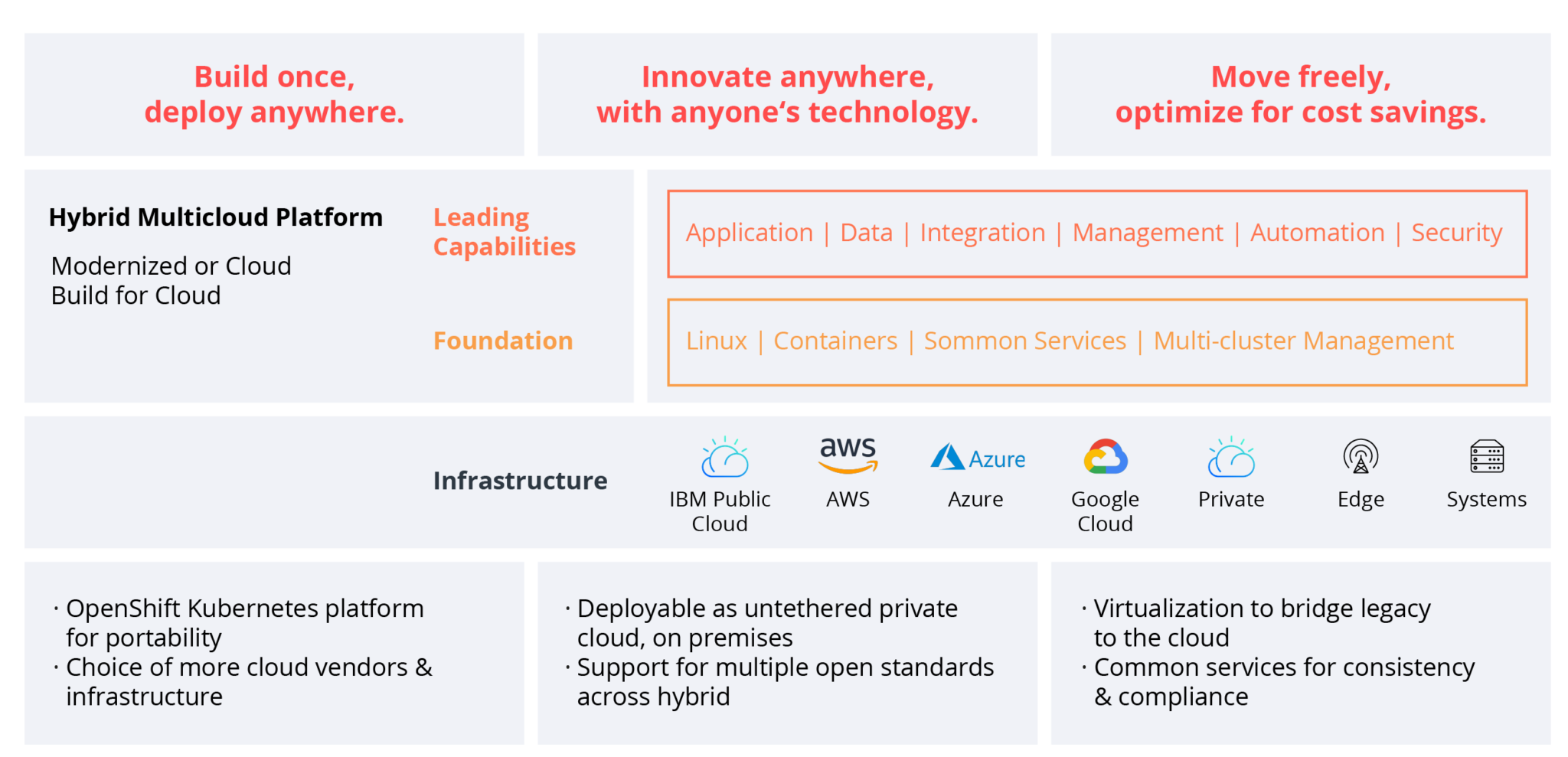 Build once, deploy anywhere.

Innovate anywhere, with anyone's technology.

Move freely, optimize for cost savings.

Hybrid Multicloud Platform

Modernized or Cloud
Build for Cloud

Leading Capabilities

Application | Data | Integration | Management | Automation | Security

Foundation

Linux | Containers | Sommon Services | Multi-cluster Management

Infrastructure

IBM Public Cloud

aws

AWS

Azure

Azure

Google Cloud

Private

Edge

Systems

· OpenShift Kubernetes platform for portability
· Choice of more cloud vendors & infrastructure

· Deployable as untethered private cloud, on premises
· Support for multiple open standards across hybrid

· Virtualization to bridge legacy to the cloud
· Common services for consistency & compliance